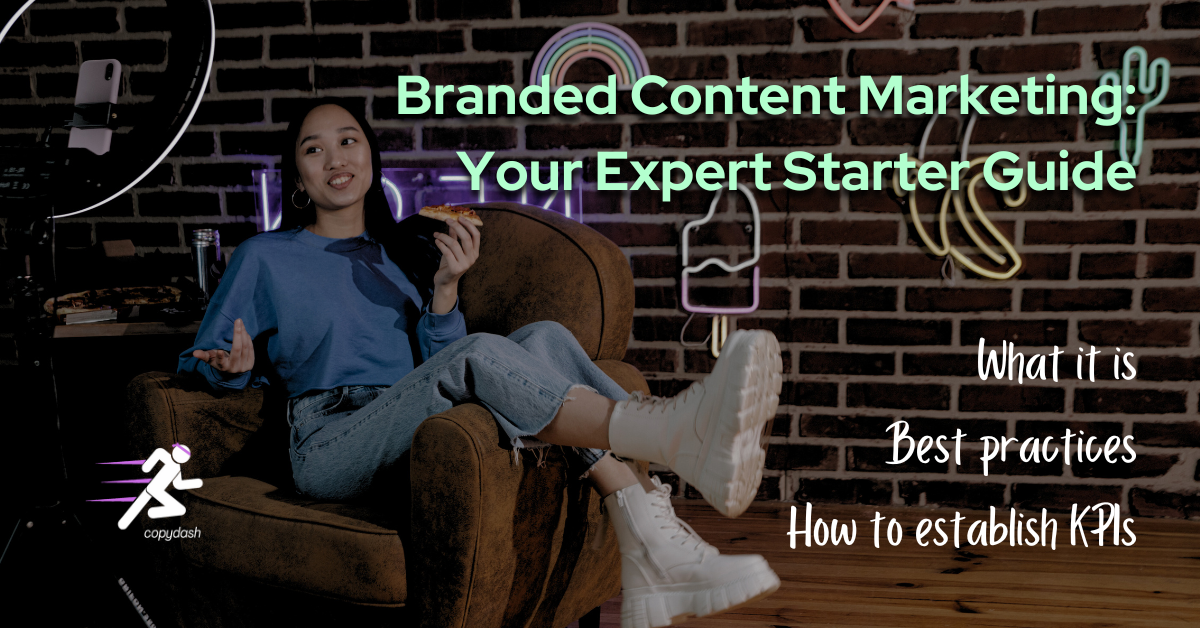 Branded Content Marketing: Your Expert Starter Guide

What it is

Best practices

How to establish KPIs

copydash